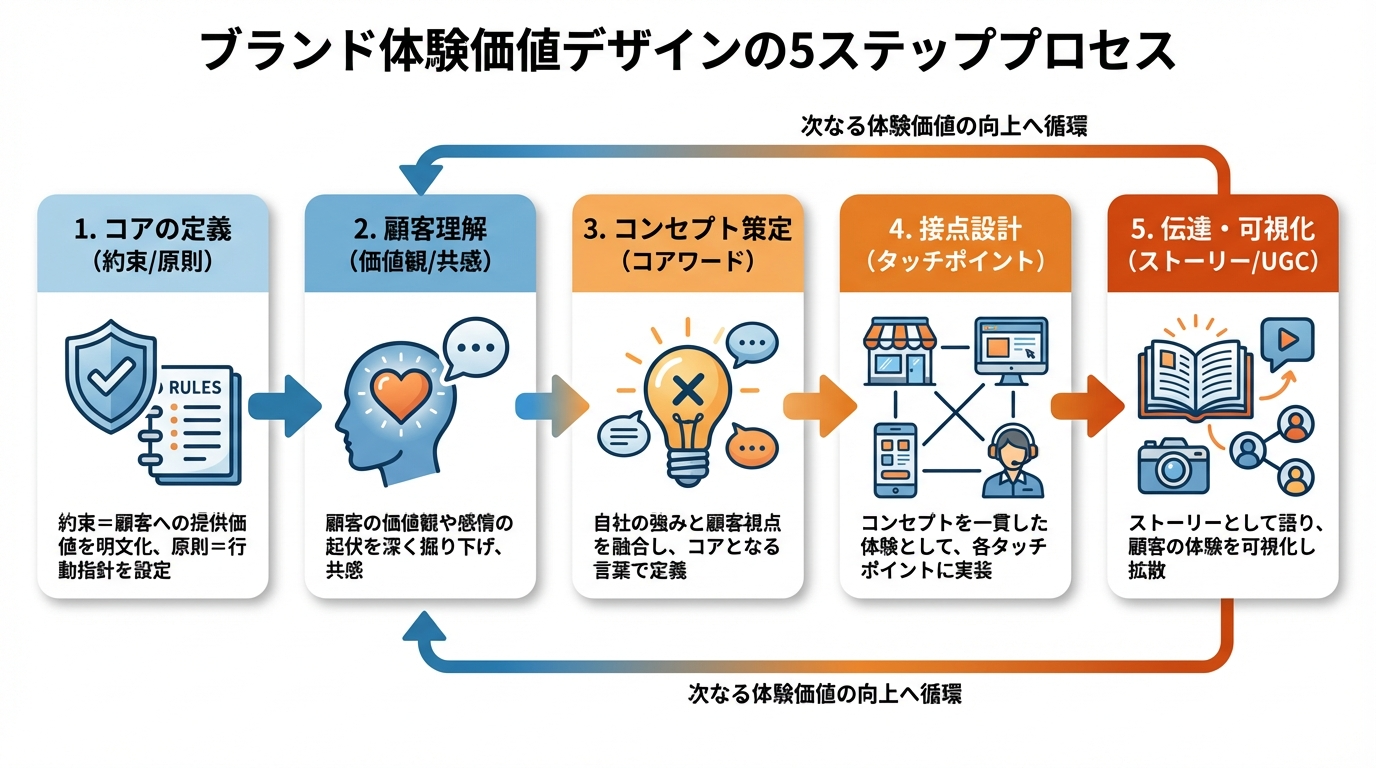 ブランド体験価値デザインの5ステッププロセス

次なる体験価値の向上へ循環

1. コアの定義
（約束/原則）

RULES

約束＝顧客への提供価値を明文化、原則＝行動指針を設定

2. 顧客理解
（価値観/共感）

顧客の価値観や感情の起伏を深く掘り下げ、共感

3. コンセプト策定
（コアワード）

自社の強みと顧客視点を融合し、コアとなる言葉で定義

4. 接点設計
（タッチポイント）

コンセプトを一貫した体験として、各タッチポイントに実装

5. 伝達・可視化
（ストーリー/UGC）

ストーリーとして語り、顧客の体験を可視化し拡散

次なる体験価値の向上へ循環